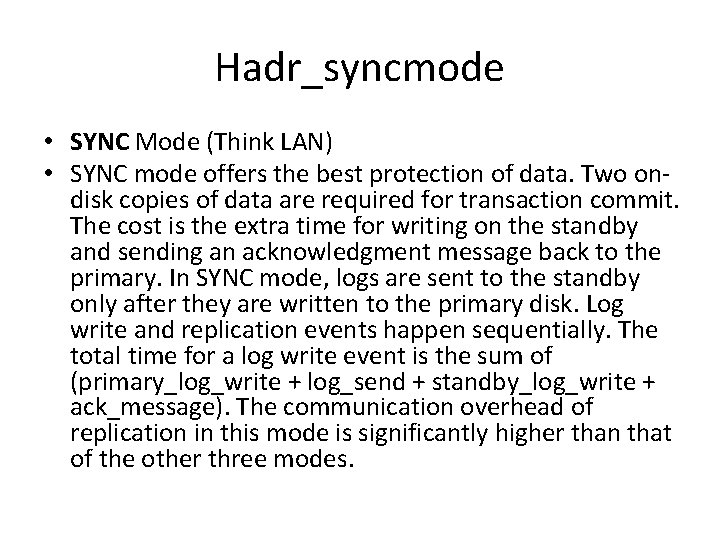 Hadr_syncmode

• SYNC Mode (Think LAN)
• SYNC mode offers the best protection of data. Two on-disk copies of data are required for transaction commit. The cost is the extra time for writing on the standby and sending an acknowledgment message back to the primary. In SYNC mode, logs are sent to the standby only after they are written to the primary disk. Log write and replication events happen sequentially. The total time for a log write event is the sum of (primary_log_write + log_send + standby_log_write + ack_message). The communication overhead of replication in this mode is significantly higher than that of the other three modes.